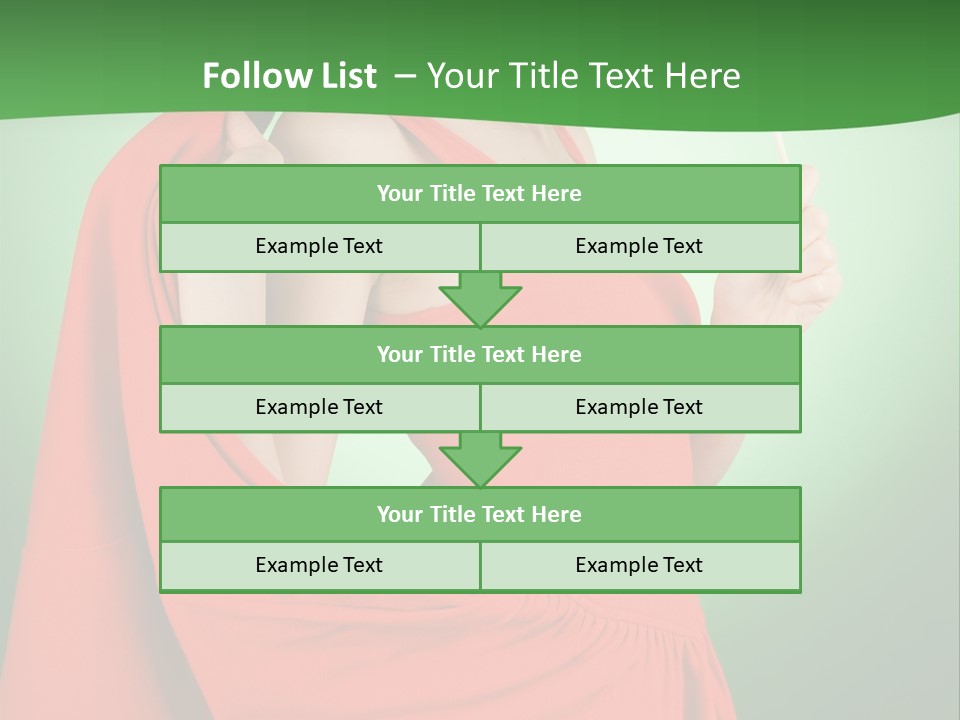 Follow List – Your Title Text Here

Your Title Text Here

Example Text Example Text

Your Title Text Here

Example Text Example Text

Your Title Text Here

Example Text Example Text